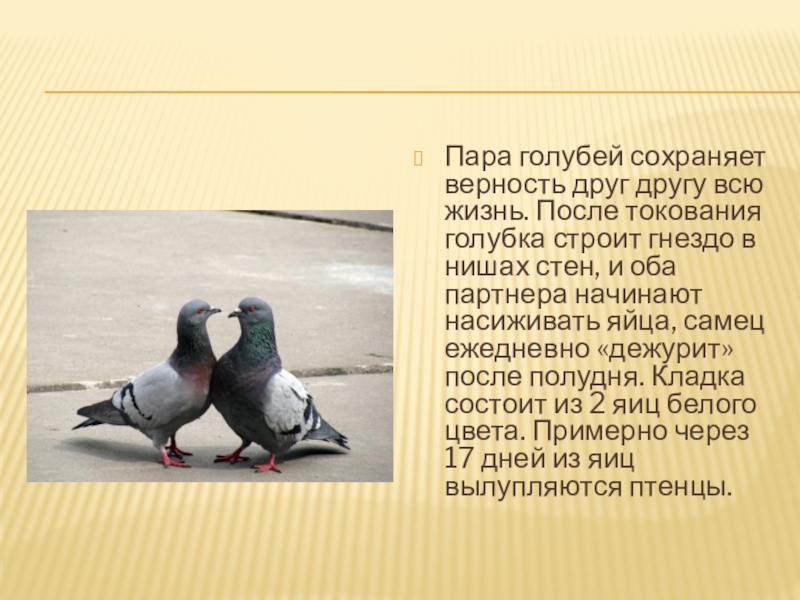 Пара голубей сохраняет верность друг другу всю жизнь. После токования голубка строит гнездо в нишах стен, и оба партнера начинают насиживать яйца, самец ежедневно «дежурит» после полудня. Кладка состоит из 2 яиц белого цвета. Примерно через 17 дней из яиц вылупляются птенцы.